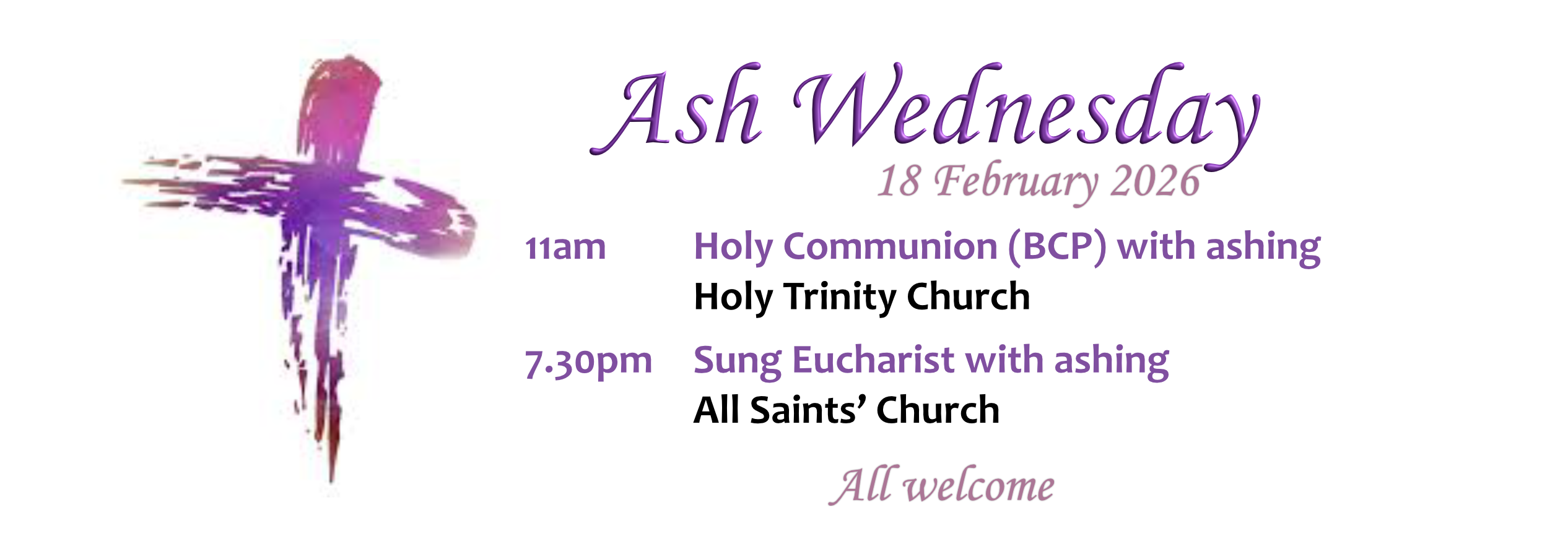 Ash Wednesday
18 February 2026

11am Holy Communion (BCP) with ashing
Holy Trinity Church

7.30pm Sung Eucharist with ashing
All Saints' Church

All welcome